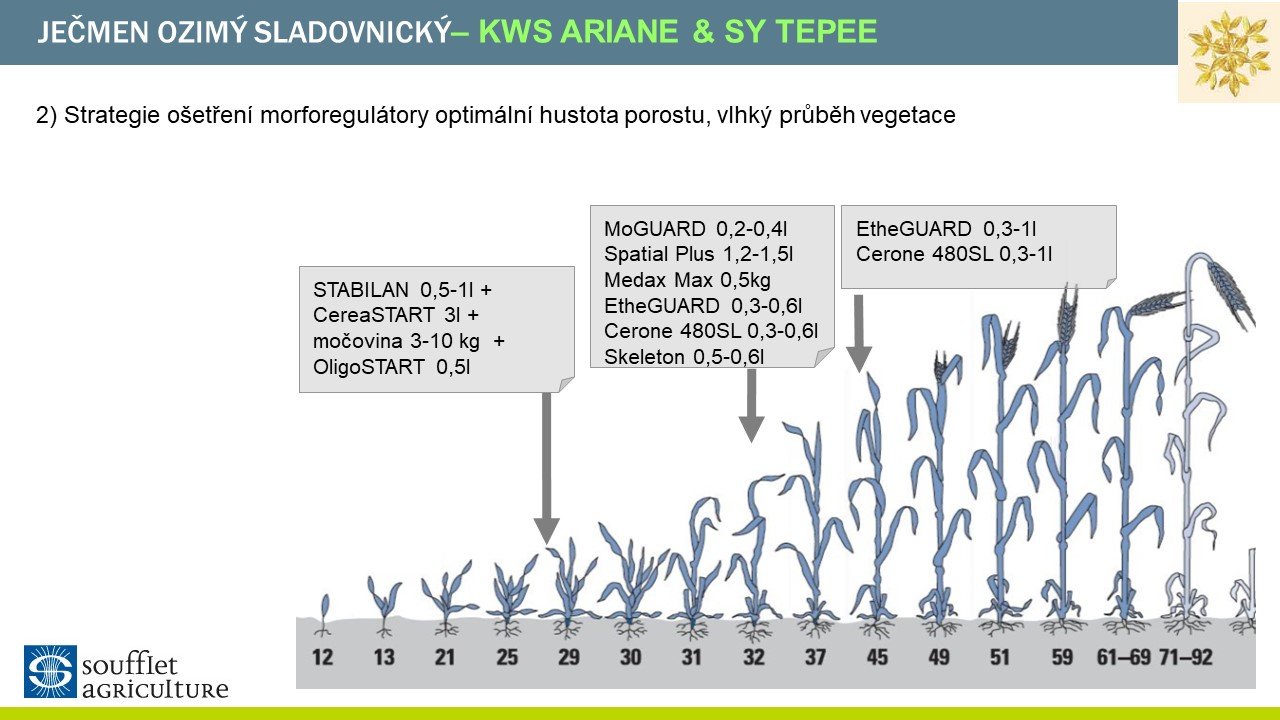 JEČMEN OZIMÝ SLADOVNICKÝ– KWS ARIANE & SY TEPEE

2) Strategie ošetření morforegulátory optimální hustota porostu, vlhký průběh vegetace

STABILAN 0,5-1l + CereaSTART 3l + močovina 3-10 kg + OligoSTART 0,5l

MoGUARD 0,2-0,4l
Spatial Plus 1,2-1,5l
Medax Max 0,5kg
EtheGUARD 0,3-0,6l
Cerone 480SL 0,3-0,6l
Skeleton 0,5-0,6l

EtheGUARD 0,3-1l
Cerone 480SL 0,3-1l

12 13 21 25 29 30 31 32 37 45 49 51 59 61–69 71–92

soufflet AGRICULTURE